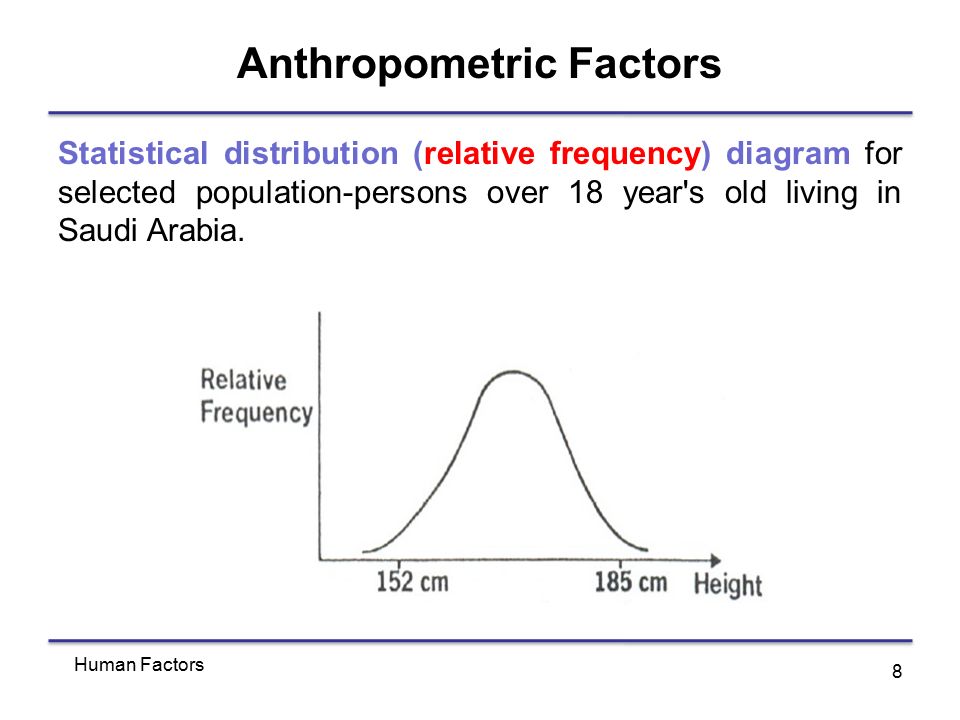 Anthropometric Factors

Statistical distribution (relative frequency) diagram for selected population-persons over 18 year's old living in Saudi Arabia.

Relative Frequency

152 cm

185 cm

Height

Human Factors

8